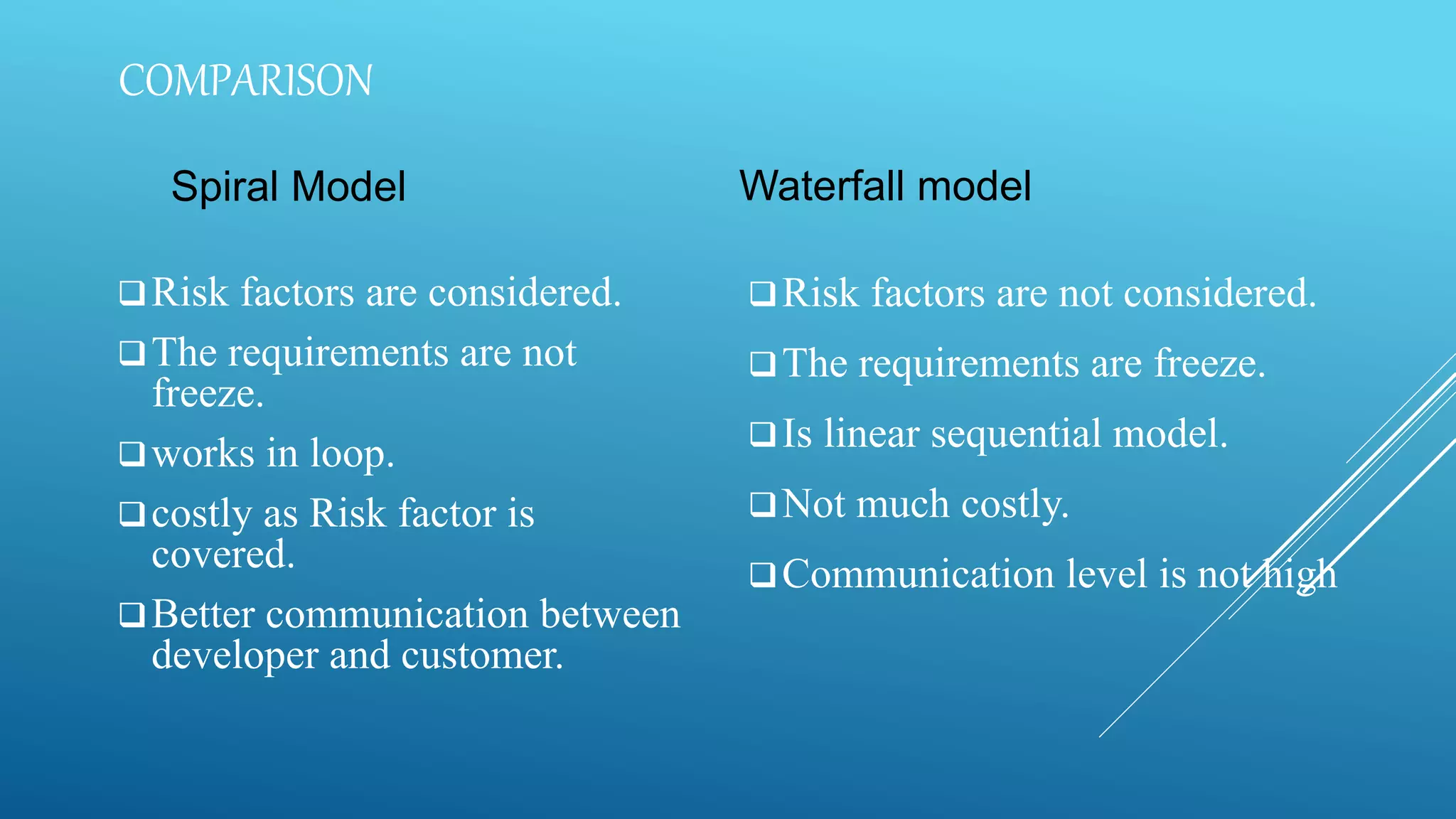 COMPARISON

Spiral Model

❑ Risk factors are considered.
❑ The requirements are not freeze.
❑ works in loop.
❑ costly as Risk factor is covered.
❑ Better communication between developer and customer.

Waterfall model

❑ Risk factors are not considered.
❑ The requirements are freeze.
❑ Is linear sequential model.
❑ Not much costly.
❑ Communication level is not high